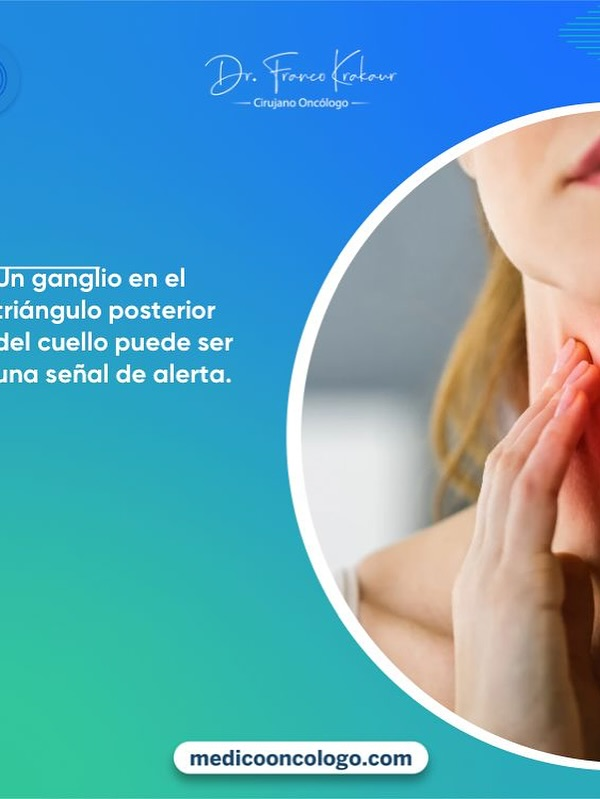 Dr. Franco Krakaur
Cirujano Oncólogo

Un ganglio en el triángulo posterior del cuello puede ser una señal de alerta.

medicooncologo.com